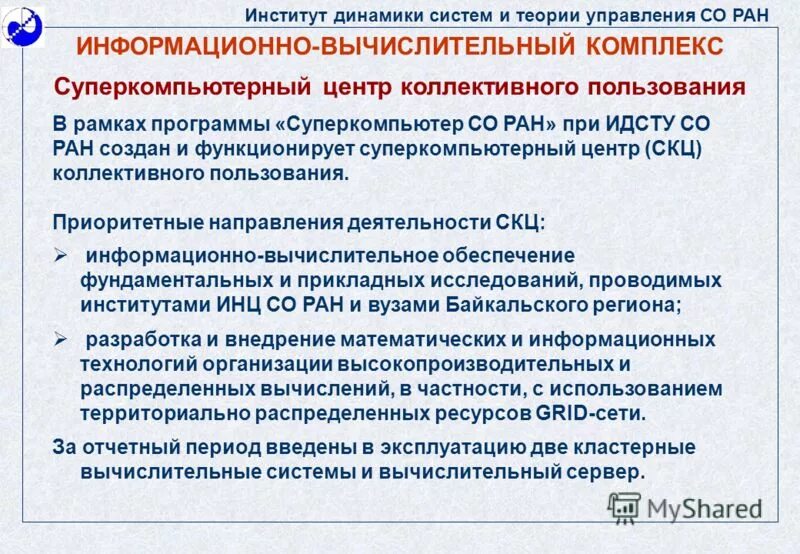 Институт динамики систем и теории управления СО РАН

ИНФОРМАЦИОННО-ВЫЧИСЛИТЕЛЬНЫЙ КОМПЛЕКС

Суперкомпьютерный центр коллективного пользования

В рамках программы «Суперкомпьютер СО РАН» при ИДСТУ СО РАН создан и функционирует суперкомпьютерный центр (СКЦ) коллективного пользования.

Приоритетные направления деятельности СКЦ:

➢ информационно-вычислительное обеспечение фундаментальных и прикладных исследований, проводимых институтами ИНЦ СО РАН и вузами Байкальского региона;

➢ разработка и внедрение математических и информационных технологий организации высокопроизводительных и распределенных вычислений, в частности, с использованием территориально распределенных ресурсов GRID-сети.

За отчетный период введены в эксплуатацию две кластерные вычислительные системы и вычислительный сервер.

MyShared